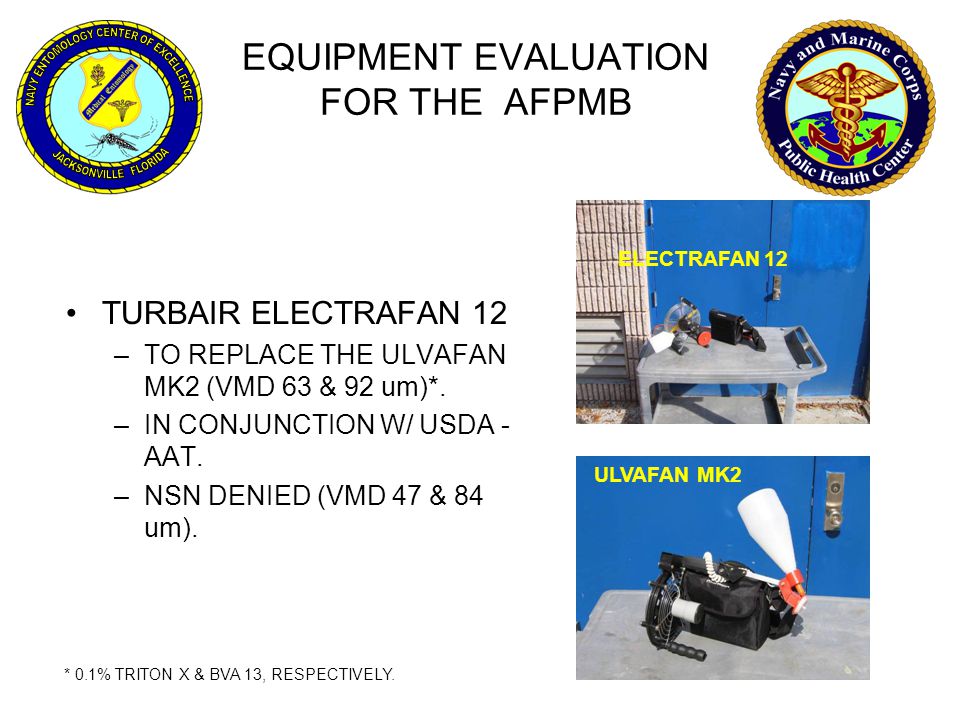 NAVY ENTOMOLOGY CENTER OF EXCELLENCE
Medical Entomology
JACKSONVILLE FLORIDA

EQUIPMENT EVALUATION FOR THE AFPMB

Navy and Marine Corps
Public Health Center

• TURBAIR ELECTRAFAN 12
– TO REPLACE THE ULVAFAN MK2 (VMD 63 & 92 um)*.
– IN CONJUNCTION W/ USDA - AAT.
– NSN DENIED (VMD 47 & 84 um).

ELECTRAFAN 12

ULVAFAN MK2

* 0.1% TRITON X & BVA 13, RESPECTIVELY.